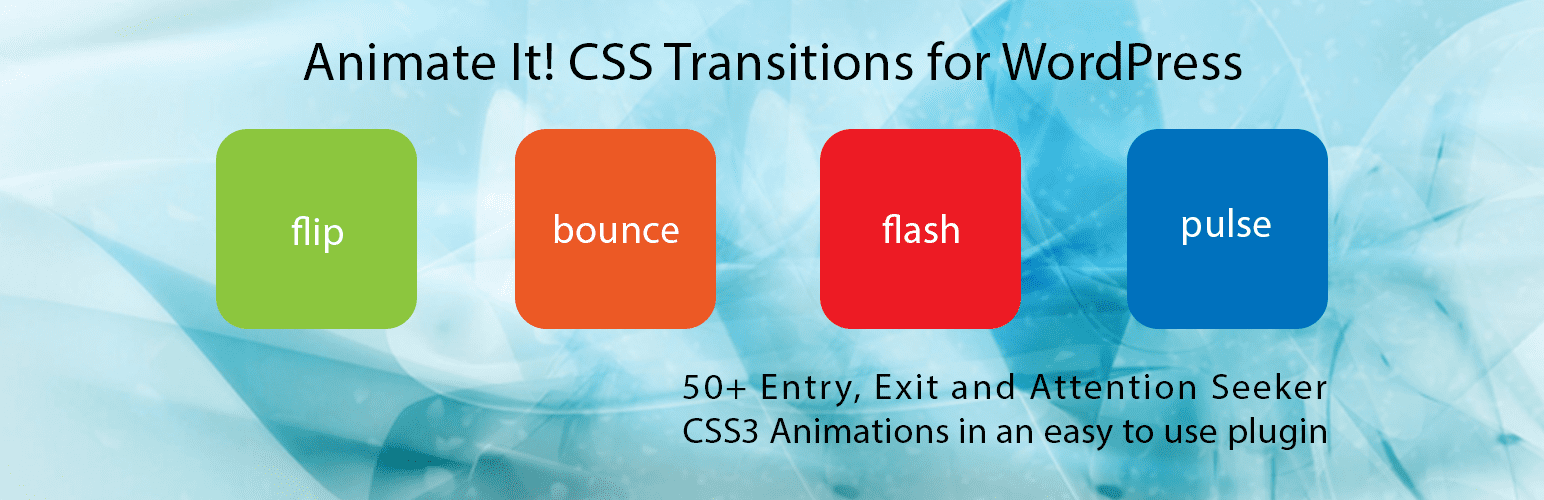 Animate It! CSS Transitions for WordPress

flip

bounce

flash

pulse

50+ Entry, Exit and Attention Seeker
CSS3 Animations in an easy to use plugin